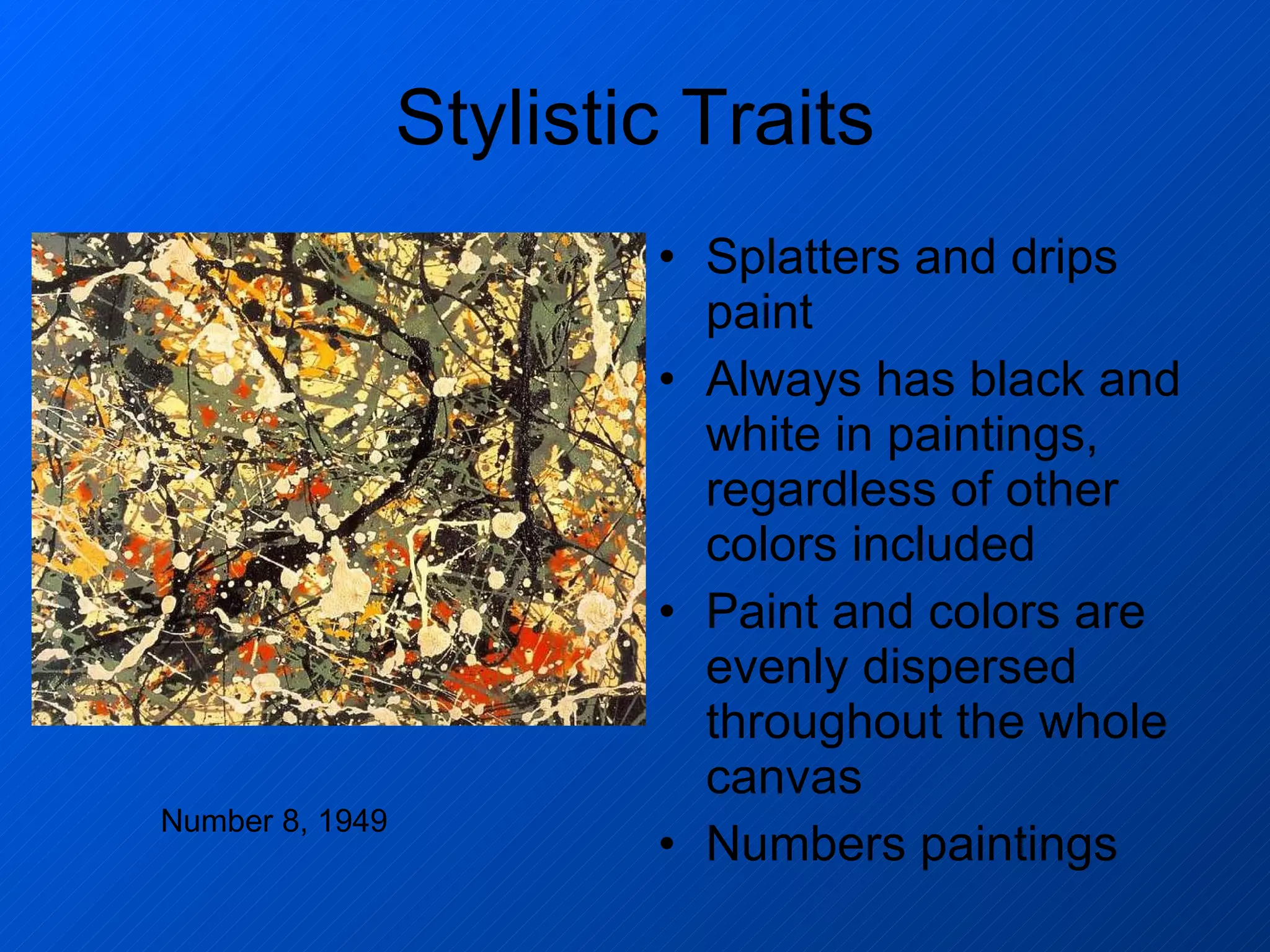 Stylistic Traits

Number 8, 1949

• Splatters and drips paint
• Always has black and white in paintings, regardless of other colors included
• Paint and colors are evenly dispersed throughout the whole canvas
• Numbers paintings